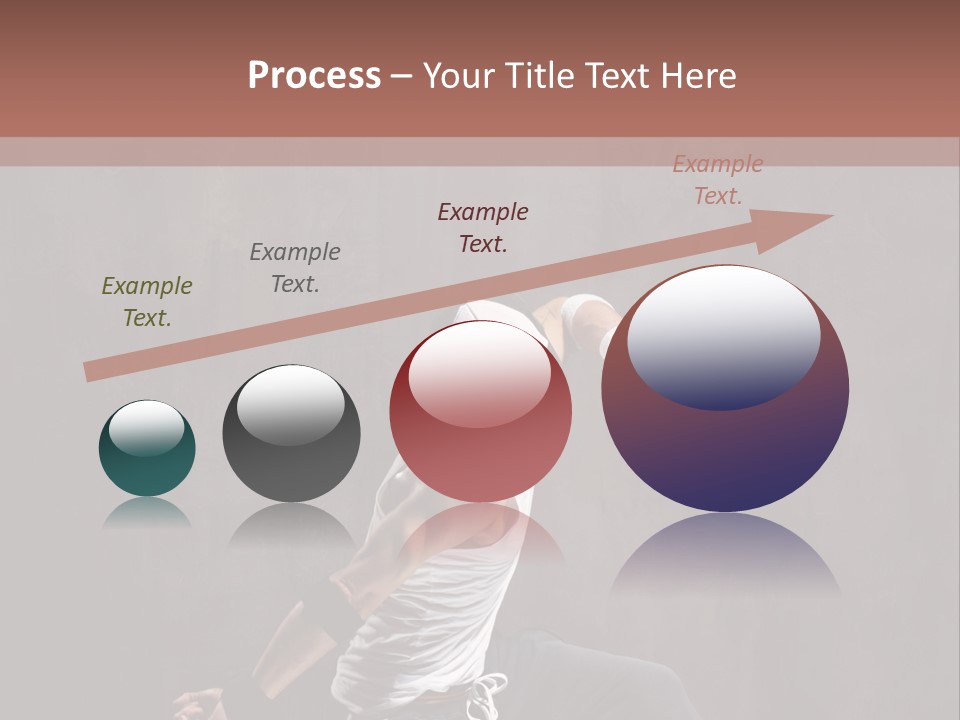 Process – Your Title Text Here

Example Text.

Example Text.

Example Text.

Example Text.